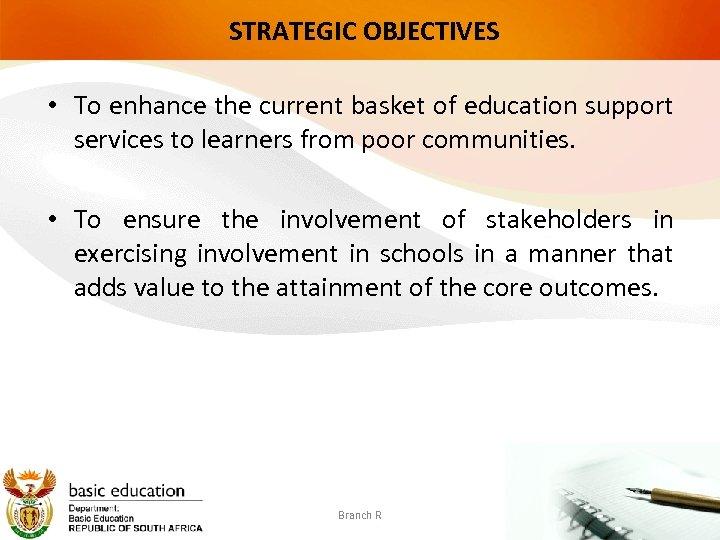 STRATEGIC OBJECTIVES

• To enhance the current basket of education support services to learners from poor communities.

• To ensure the involvement of stakeholders in exercising involvement in schools in a manner that adds value to the attainment of the core outcomes.

basic education
Department:
Basic Education
REPUBLIC OF SOUTH AFRICA

Branch R